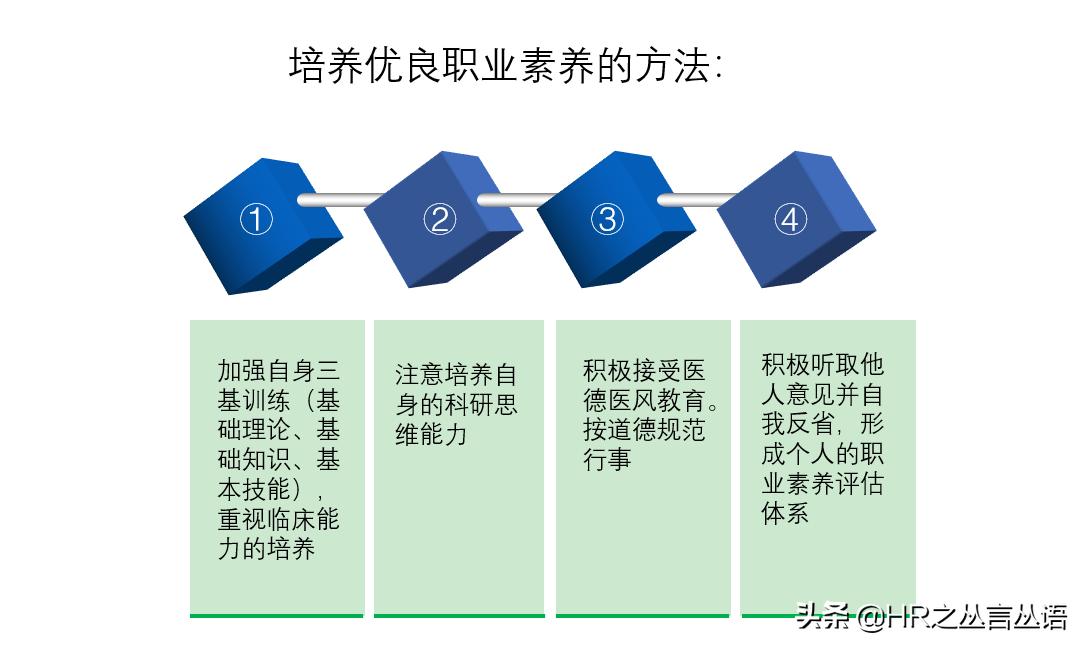 培养优良职业素养的方法:

①

②

③

④

加强自身三基训练（基础理论、基础知识、基本技能），重视临床能力的培养

注意培养自身的科研思维能力

积极接受医德医风教育。按道德规范行事

积极听取他人意见并自我反省，形成个人的职业素养评估体系

头条 @HR之丛言丛语